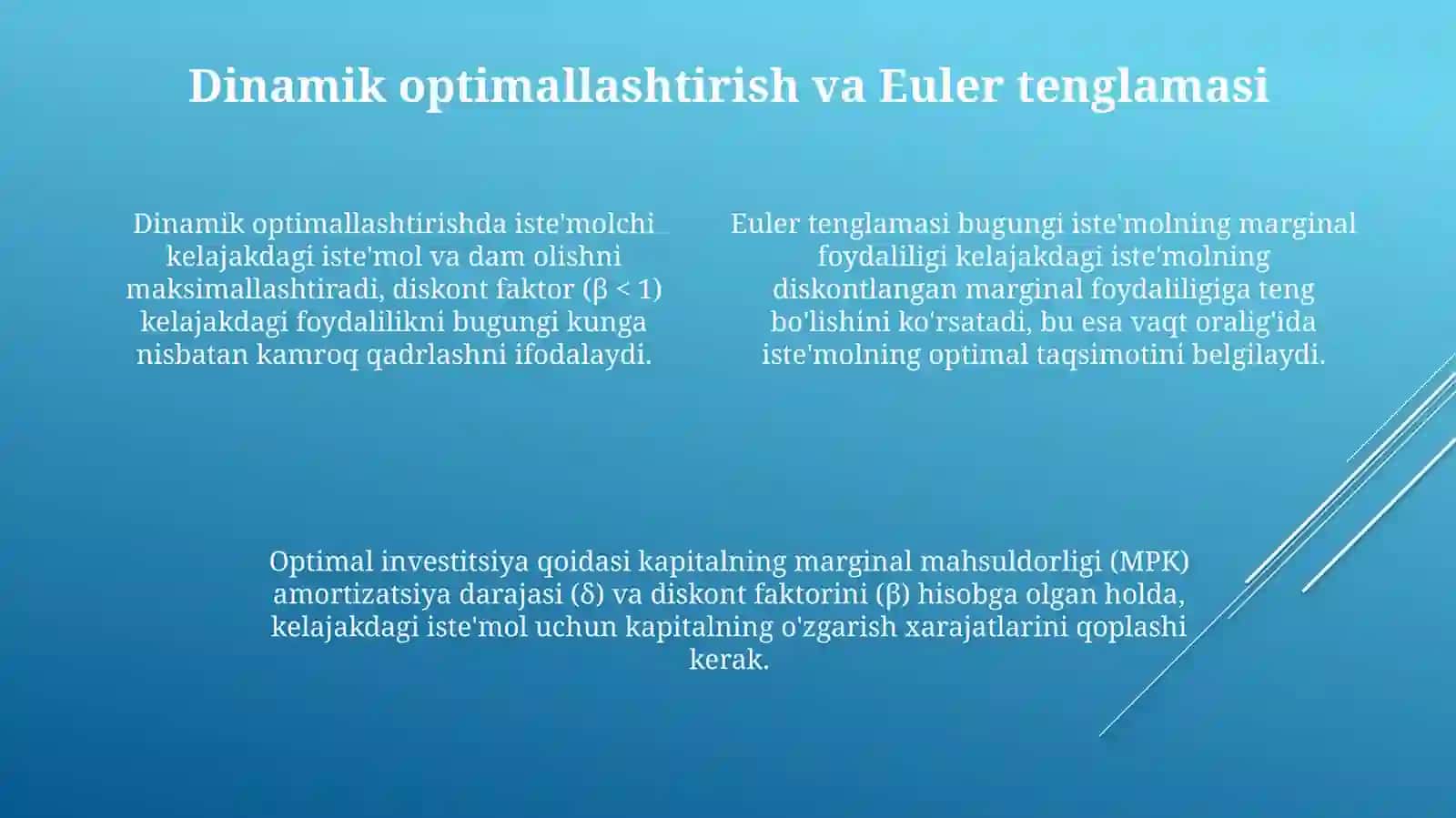 Dinamik optimallashtirish va Euler tenglamasi

Dinamik optimallashtirishda iste'molchi kelajakdagi iste'mol va dam olishni maksimallashtiradi, diskont faktor ($\beta < 1$) kelajakdagi foydalilikni bugungi kunga nisbatan kamroq qadrlashni ifodalaydi.

Euler tenglamasi bugungi iste'molning marginal foydaliligi kelajakdagi iste'molning diskontlangan marginal foydaliligiga teng bo'lishini ko'rsatadi, bu esa vaqt oralig'ida iste'molning optimal taqsimotini belgilaydi.

Optimal investitsiya qoidasi kapitalning marginal mahsuldorligi (MPK) amortizatsiya darajasi ($\delta$) va diskont faktorini ($\beta$) hisobga olgan holda, kelajakdagi iste'mol uchun kapitalning o'zgarish xarajatlarini qoplashi kerak.